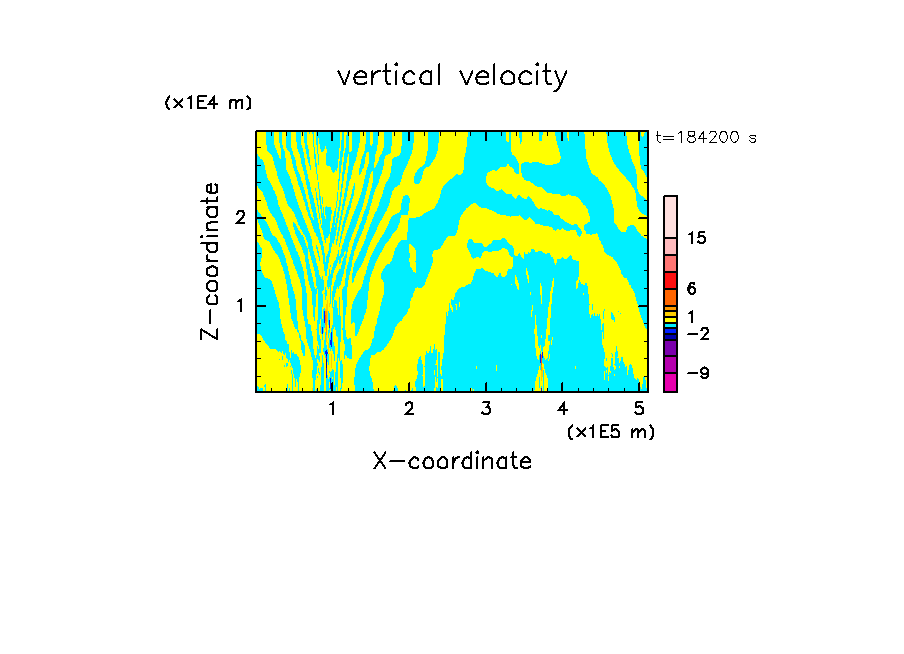 vertical velocity

(x1E4 m)

t=184200 s

Z-coordinate

2

1

15

6

1

−2

−9

1 2 3 4 5

(x1E5 m)

X-coordinate